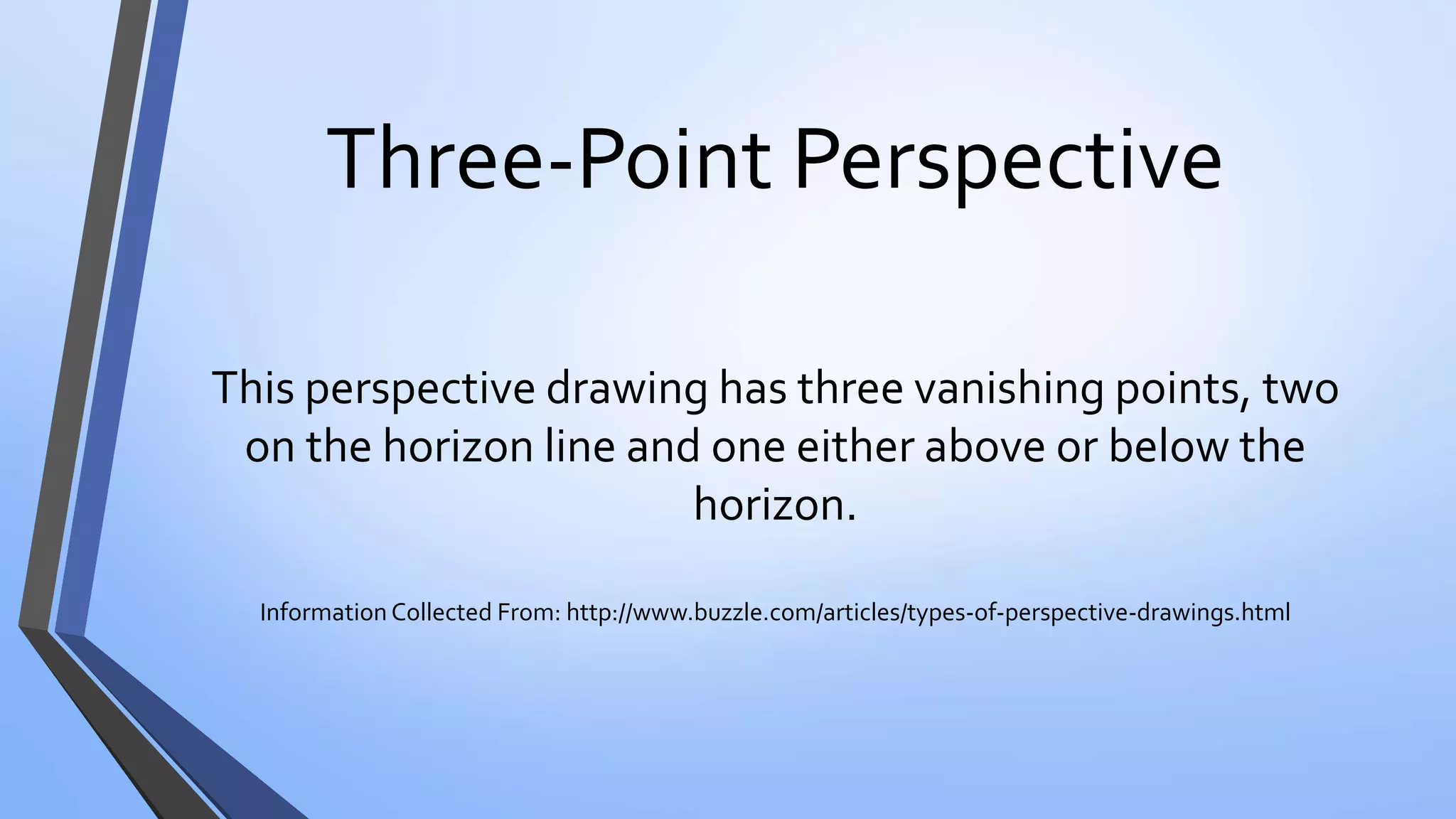 Three-Point Perspective

This perspective drawing has three vanishing points, two on the horizon line and one either above or below the horizon.

Information Collected From: http://www.buzzle.com/articles/types-of-perspective-drawings.html